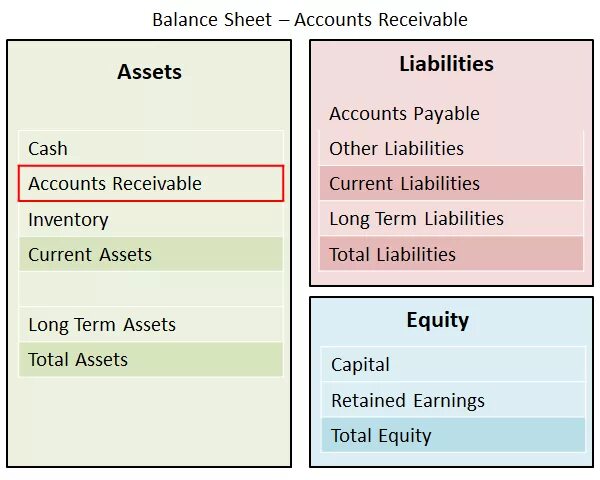 Balance Sheet – Accounts Receivable

Assets

Cash

Accounts Receivable

Inventory

Current Assets

Long Term Assets

Total Assets

Liabilities

Accounts Payable

Other Liabilities

Current Liabilities

Long Term Liabilities

Total Liabilities

Equity

Capital

Retained Earnings

Total Equity